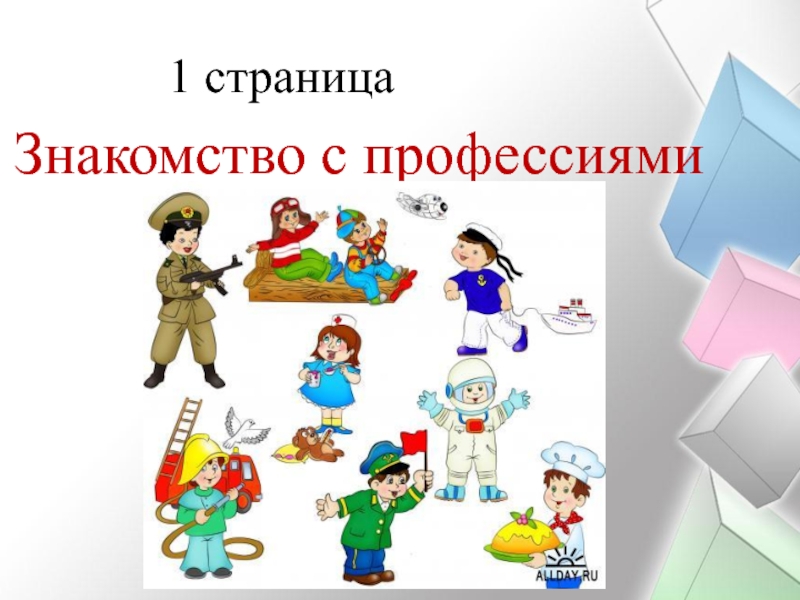 1 страница

Знакомство с профессиями

ALLDAY.RU